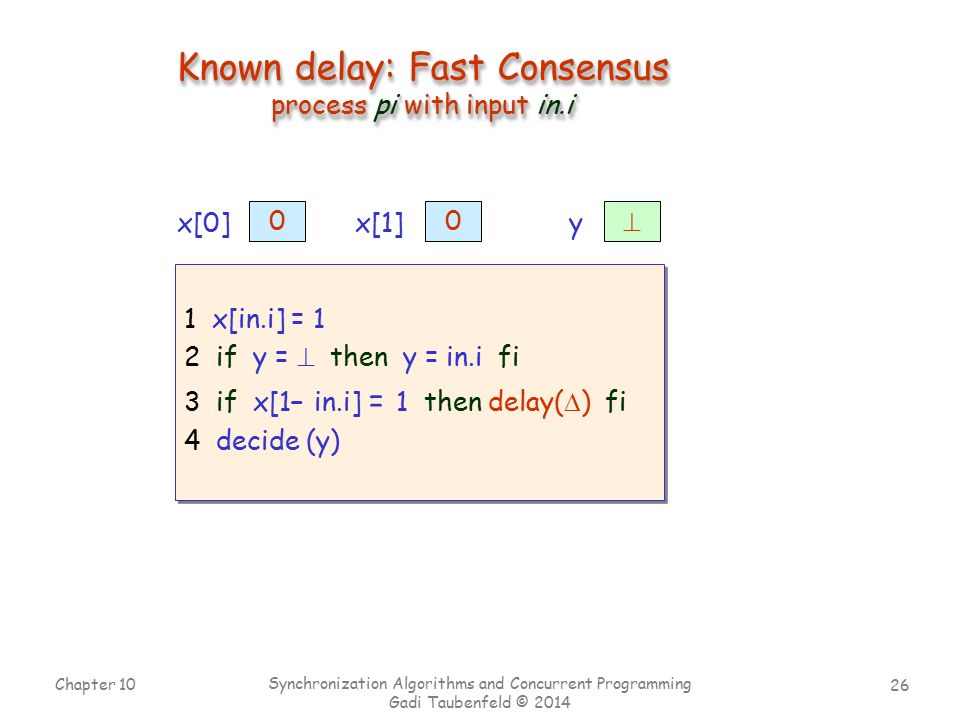 Known delay: Fast Consensus
process pi with input in.i

x[0] 0 x[1] 0 y $\perp$

1 x[in.i] = 1
2 if y = $\perp$ then y = in.i fi
3 if x[1– in.i] = 1 then delay($\Delta$) fi
4 decide (y)

Chapter 10

Synchronization Algorithms and Concurrent Programming
Gadi Taubenfeld © 2014

26